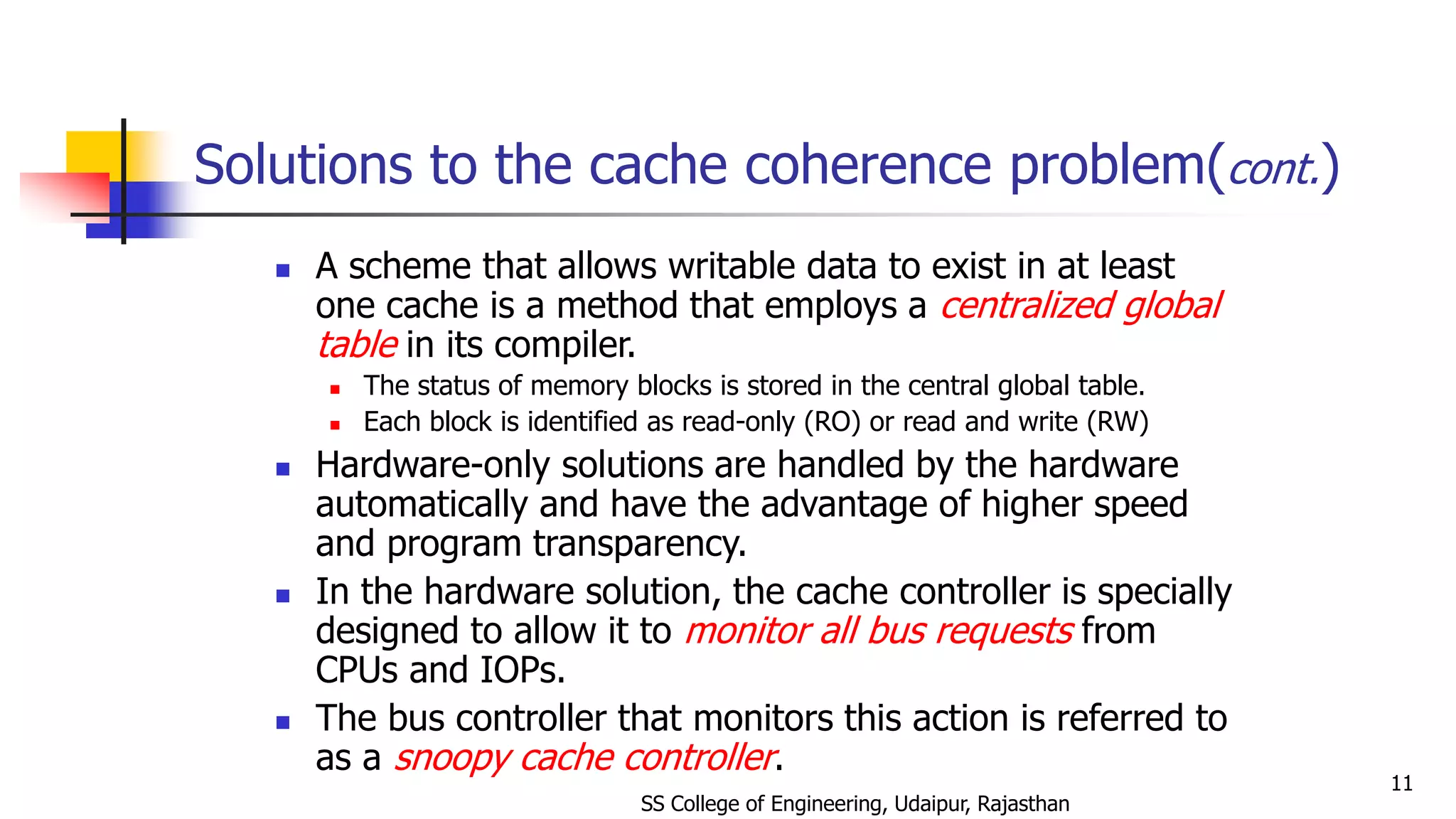 Solutions to the cache coherence problem(cont.)

- A scheme that allows writable data to exist in at least one cache is a method that employs a centralized global table in its compiler.
  - The status of memory blocks is stored in the central global table.
  - Each block is identified as read-only (RO) or read and write (RW)
- Hardware-only solutions are handled by the hardware automatically and have the advantage of higher speed and program transparency.
- In the hardware solution, the cache controller is specially designed to allow it to monitor all bus requests from CPUs and IOPs.
- The bus controller that monitors this action is referred to as a snoopy cache controller.

SS College of Engineering, Udaipur, Rajasthan

11